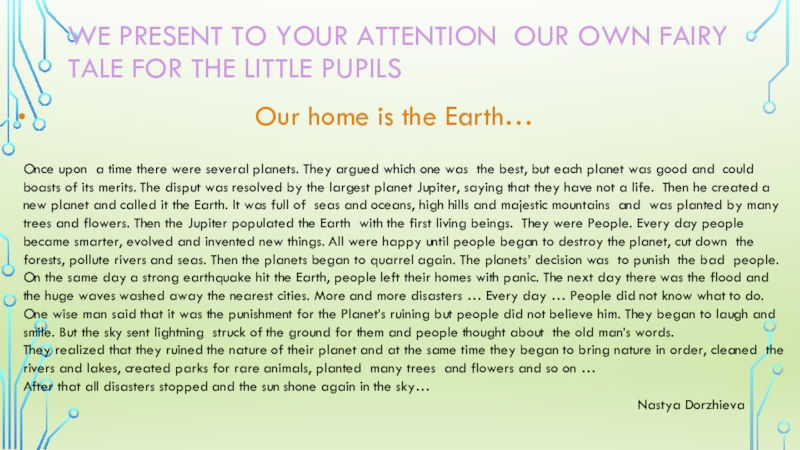 WE PRESENT TO YOUR ATTENTION OUR OWN FAIRY TALE FOR THE LITTLE PUPILS

Our home is the Earth…

Once upon a time there were several planets. They argued which one was the best, but each planet was good and could boasts of its merits. The disput was resolved by the largest planet Jupiter, saying that they have not a life. Then he created a new planet and called it the Earth. It was full of seas and oceans, high hills and majestic mountains and was planted by many trees and flowers. Then the Jupiter populated the Earth with the first living beings. They were People. Every day people became smarter, evolved and invented new things. All were happy until people began to destroy the planet, cut down the forests, pollute rivers and seas. Then the planets began to quarrel again. The planets' decision was to punish the bad people. On the same day a strong earthquake hit the Earth, people left their homes with panic. The next day there was the flood and the huge waves washed away the nearest cities. More and more disasters … Every day … People did not know what to do. One wise man said that it was the punishment for the Planet's ruining but people did not believe him. They began to laugh and smile. But the sky sent lightning struck of the ground for them and people thought about the old man's words.
They realized that they ruined the nature of their planet and at the same time they began to bring nature in order, cleaned the rivers and lakes, created parks for rare animals, planted many trees and flowers and so on …
After that all disasters stopped and the sun shone again in the sky…

Nastya Dorzhieva